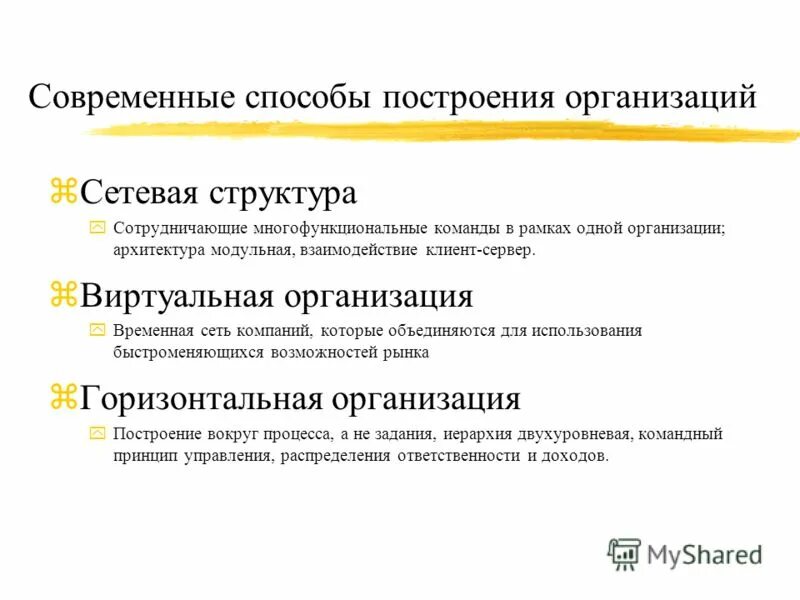 Современные способы построения организаций

Сетевая структура

Сотрудничающие многофункциональные команды в рамках одной организации; архитектура модульная, взаимодействие клиент-сервер.

Виртуальная организация

Временная сеть компаний, которые объединяются для использования быстроменяющихся возможностей рынка

Горизонтальная организация

Построение вокруг процесса, а не задания, иерархия двухуровневая, командный принцип управления, распределения ответственности и доходов.

MyShared